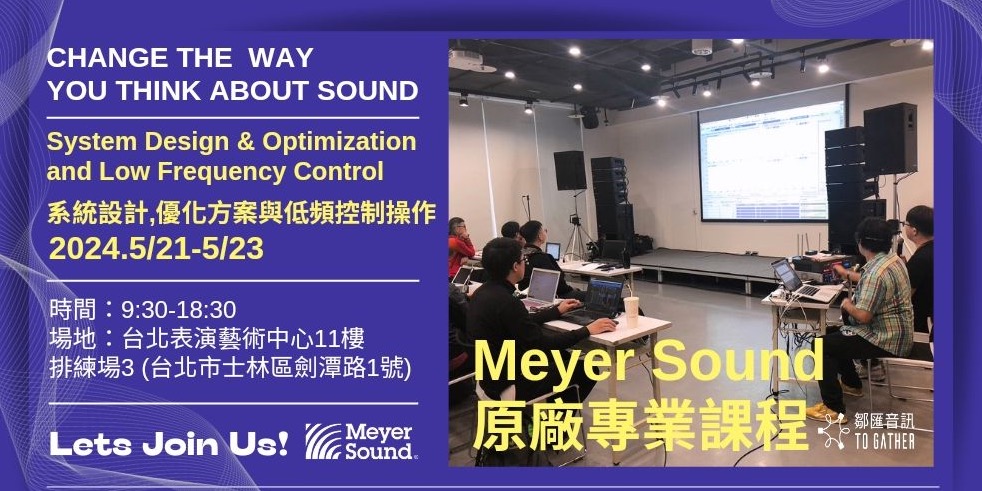 CHANGE THE WAY YOU THINK ABOUT SOUND

System Design & Optimization and Low Frequency Control

系統設計,優化方案與低頻控制操作

2024.5/21-5/23

時間：9:30-18:30
場地：台北表演藝術中心11樓
排練場3 (台北市士林區劍潭路1號)

Lets Join Us!

Meyer Sound

Meyer Sound
原廠專業課程

鄒匯音訊
TO GATHER